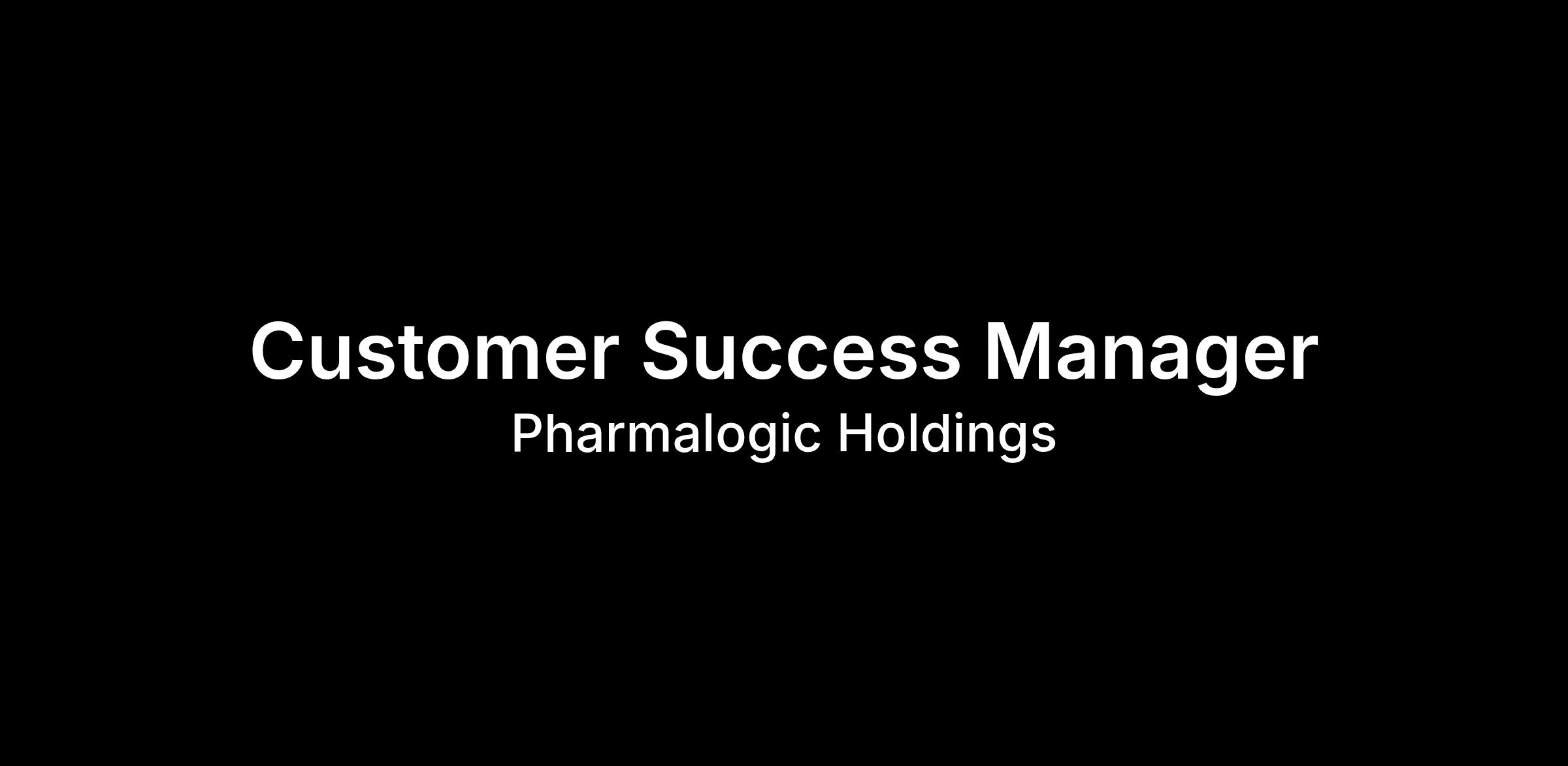 Customer Success Manager

Pharmalogic Holdings